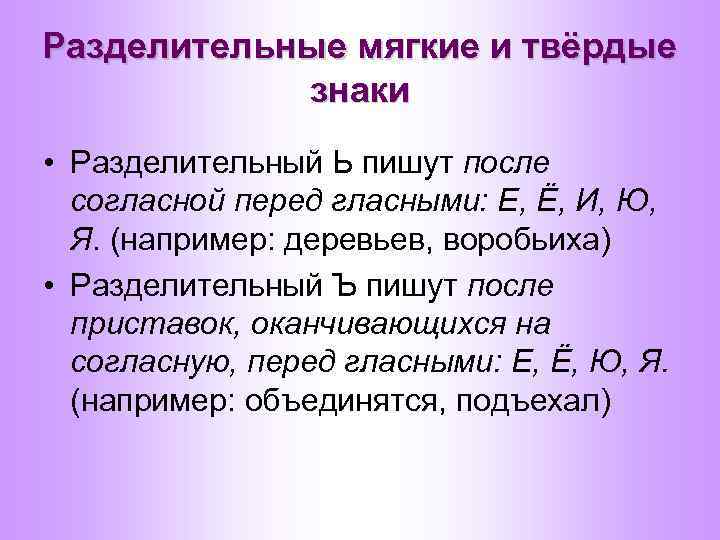 Разделительные мягкие и твёрдые знаки

• Разделительный Ь пишут после согласной перед гласными: Е, Ё, И, Ю, Я. (например: деревьев, воробьиха)

• Разделительный Ъ пишут после приставок, оканчивающихся на согласную, перед гласными: Е, Ё, Ю, Я. (например: объединятся, подъехал)